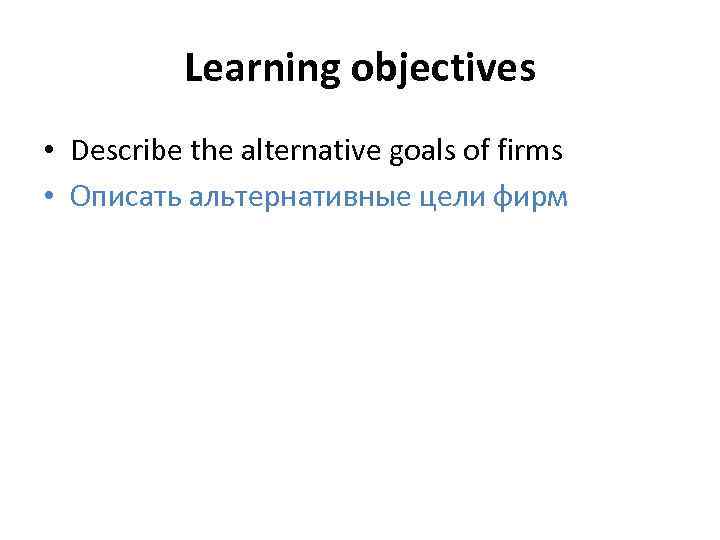 Learning objectives

• Describe the alternative goals of firms
• Описать альтернативные цели фирм